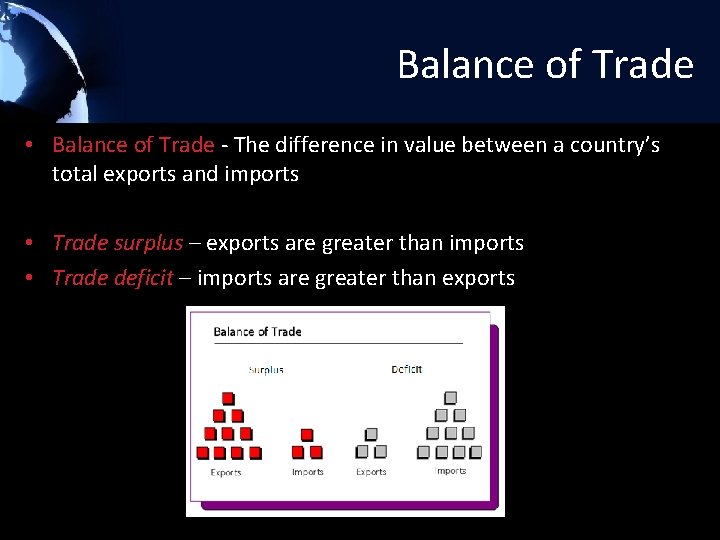 Balance of Trade

• Balance of Trade - The difference in value between a country's total exports and imports

• Trade surplus – exports are greater than imports
• Trade deficit – imports are greater than exports

Balance of Trade

Surplus

Deficit

Exports

Imports

Exports

Imports